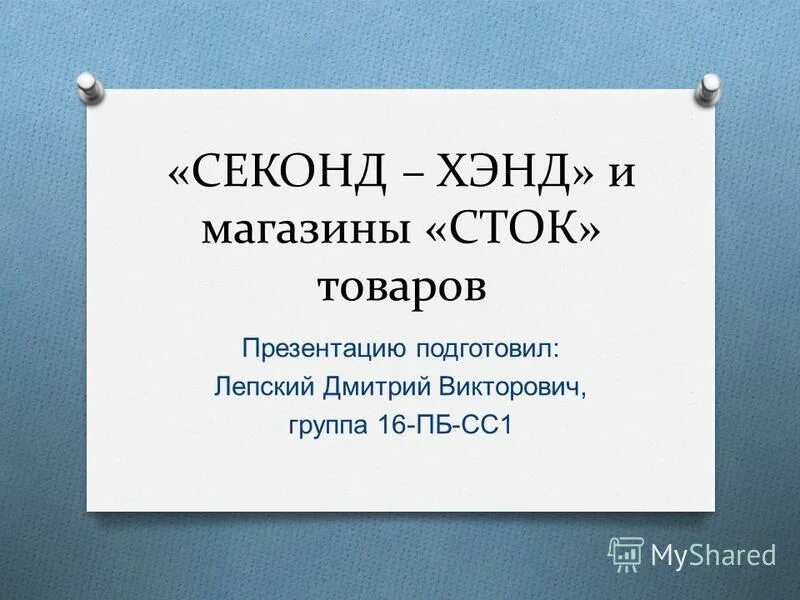 «СЕКОНД – ХЭНД» и магазины «СТОК» товаров

Презентацию подготовил:
Лепский Дмитрий Викторович,
группа 16-ПБ-СС1

MyShared